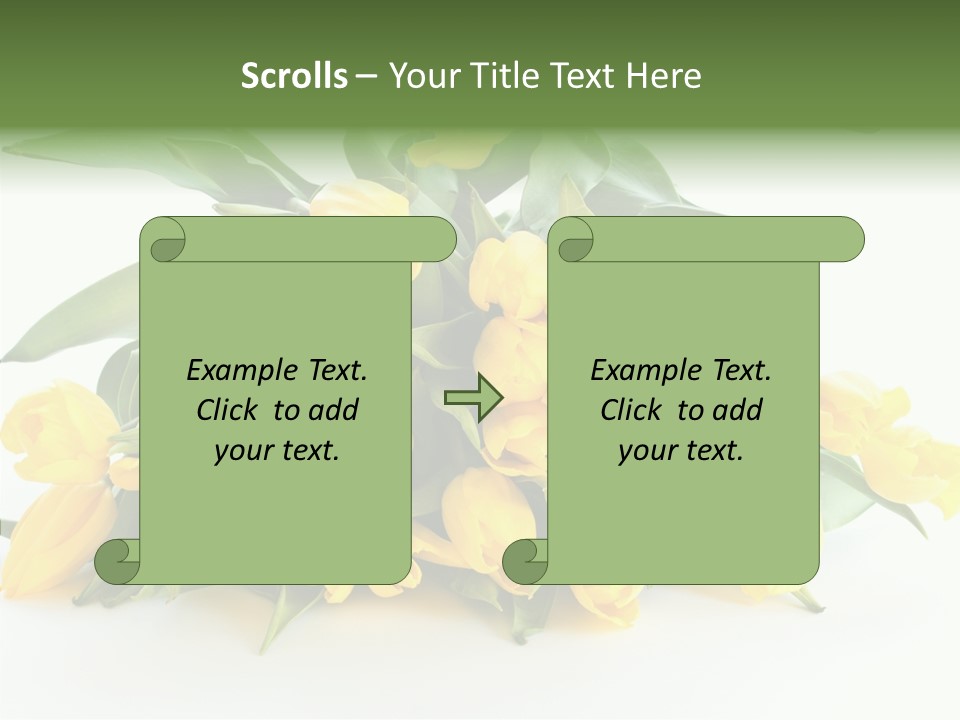 Scrolls – Your Title Text Here

Example Text. Click to add your text.

Example Text. Click to add your text.